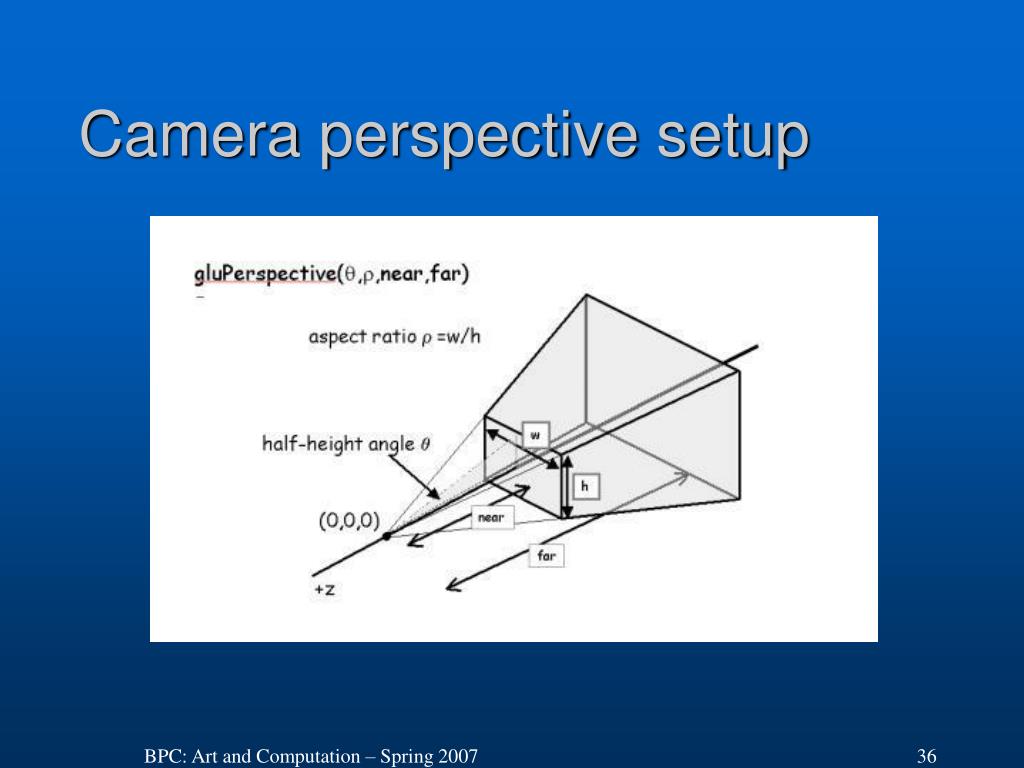 Camera perspective setup

gluPerspective($\theta$,$\rho$,near,far)

aspect ratio $\rho$ =w/h

half-height angle $\theta$

w

h

(0,0,0)

near

far

+z

BPC: Art and Computation – Spring 2007

36